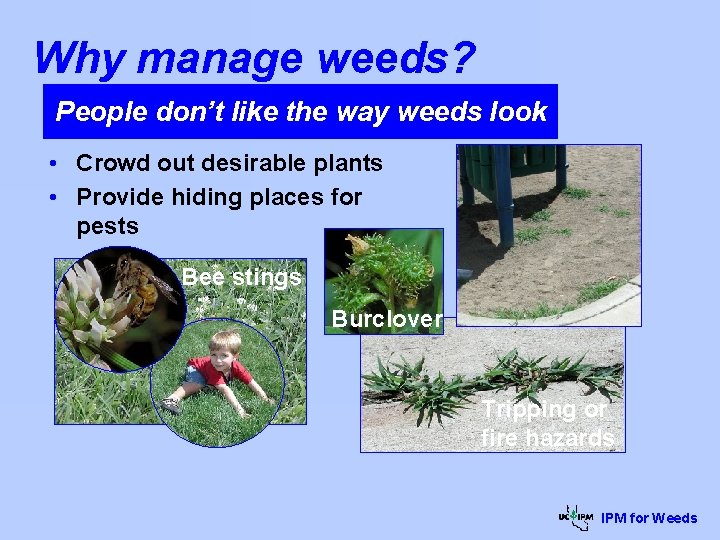 Why manage weeds?

People don't like the way weeds look

• Crowd out desirable plants
• Provide hiding places for pests

Bee stings

Burclover

Tripping or fire hazards

UC IPM IPM for Weeds